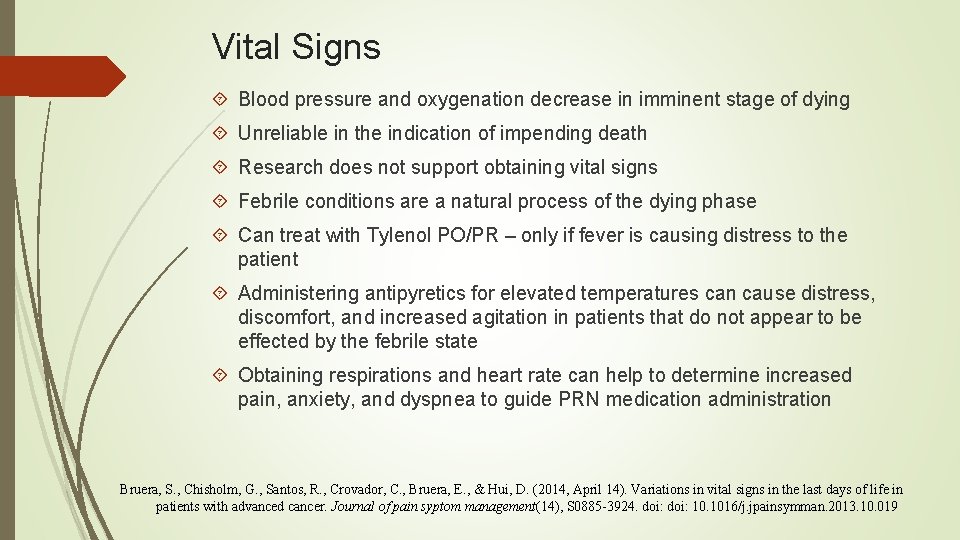 Vital Signs

Blood pressure and oxygenation decrease in imminent stage of dying

Unreliable in the indication of impending death

Research does not support obtaining vital signs

Febrile conditions are a natural process of the dying phase

Can treat with Tylenol PO/PR – only if fever is causing distress to the patient

Administering antipyretics for elevated temperatures can cause distress, discomfort, and increased agitation in patients that do not appear to be effected by the febrile state

Obtaining respirations and heart rate can help to determine increased pain, anxiety, and dyspnea to guide PRN medication administration

Bruera, S., Chisholm, G., Santos, R., Crovador, C., Bruera, E., & Hui, D. (2014, April 14). Variations in vital signs in the last days of life in patients with advanced cancer. Journal of pain syptom management(14), S0885-3924. doi: doi: 10.1016/j.jpainsymman.2013.10.019